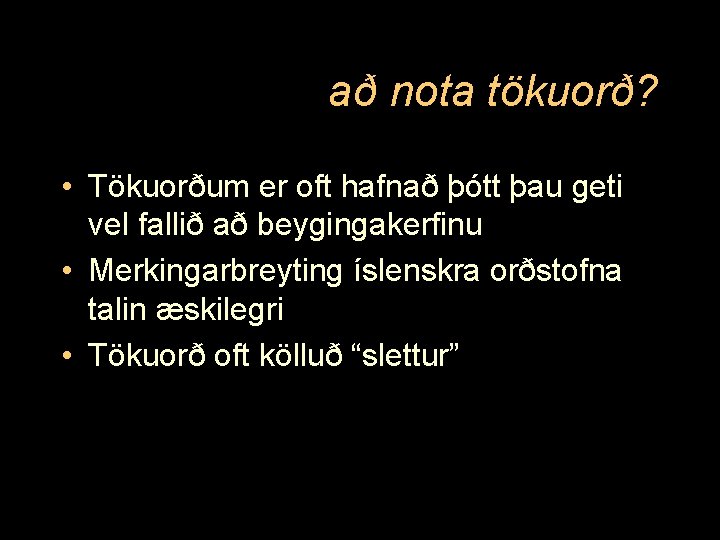 að nota tökuorð?

• Tökuorðum er oft hafnað þótt þau geti vel fallið að beygingakerfinu
• Merkingarbreyting íslenskra orðstofna talin æskilegri
• Tökuorð oft kölluð “slettur”